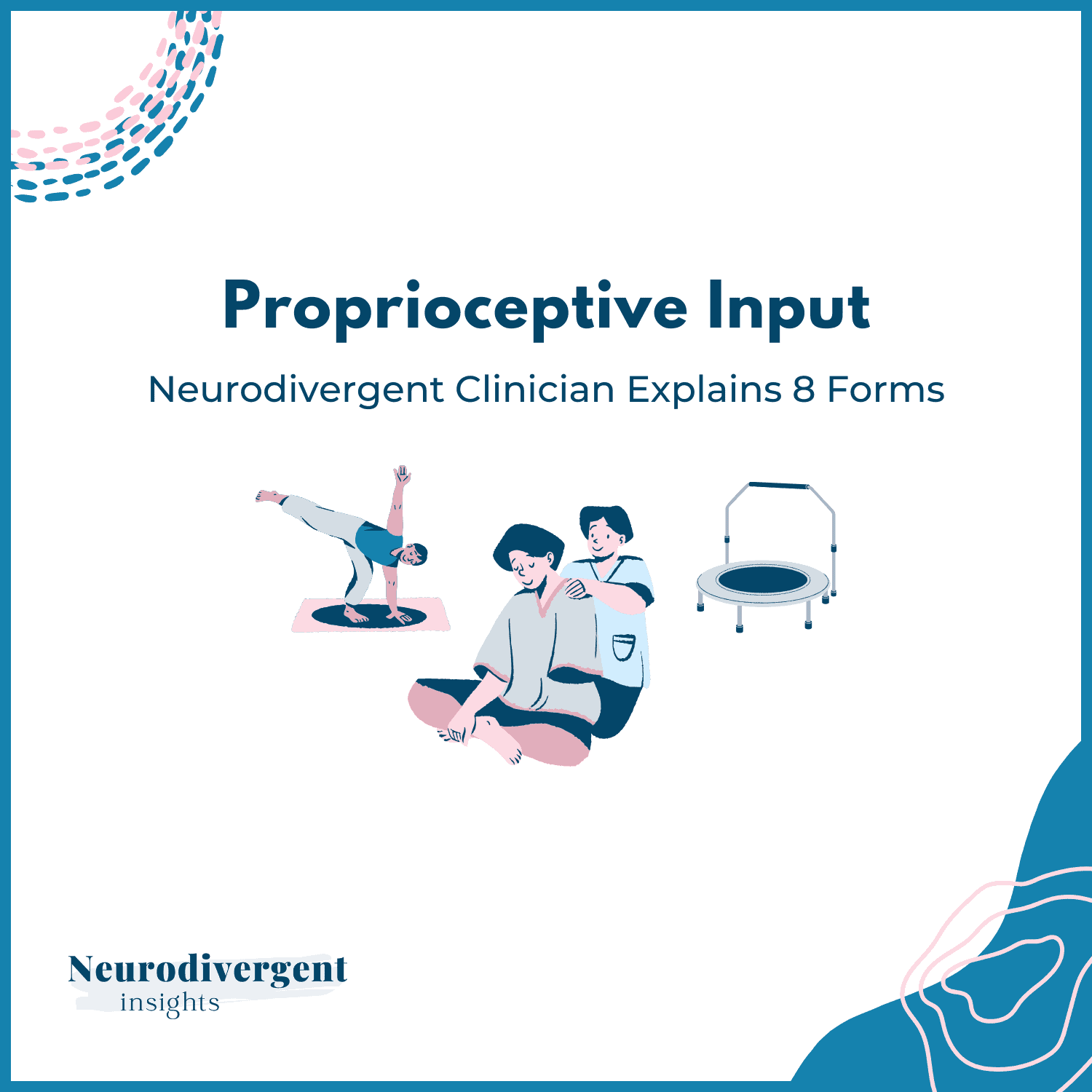 Proprioceptive Input

Neurodivergent Clinician Explains 8 Forms

Neurodivergent
insights